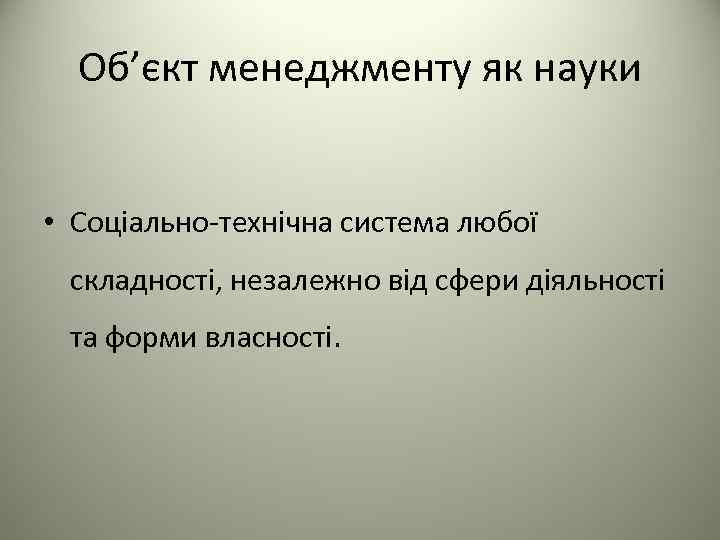 Об’єкт менеджменту як науки

• Соціально-технічна система любої складності, незалежно від сфери діяльності та форми власності.